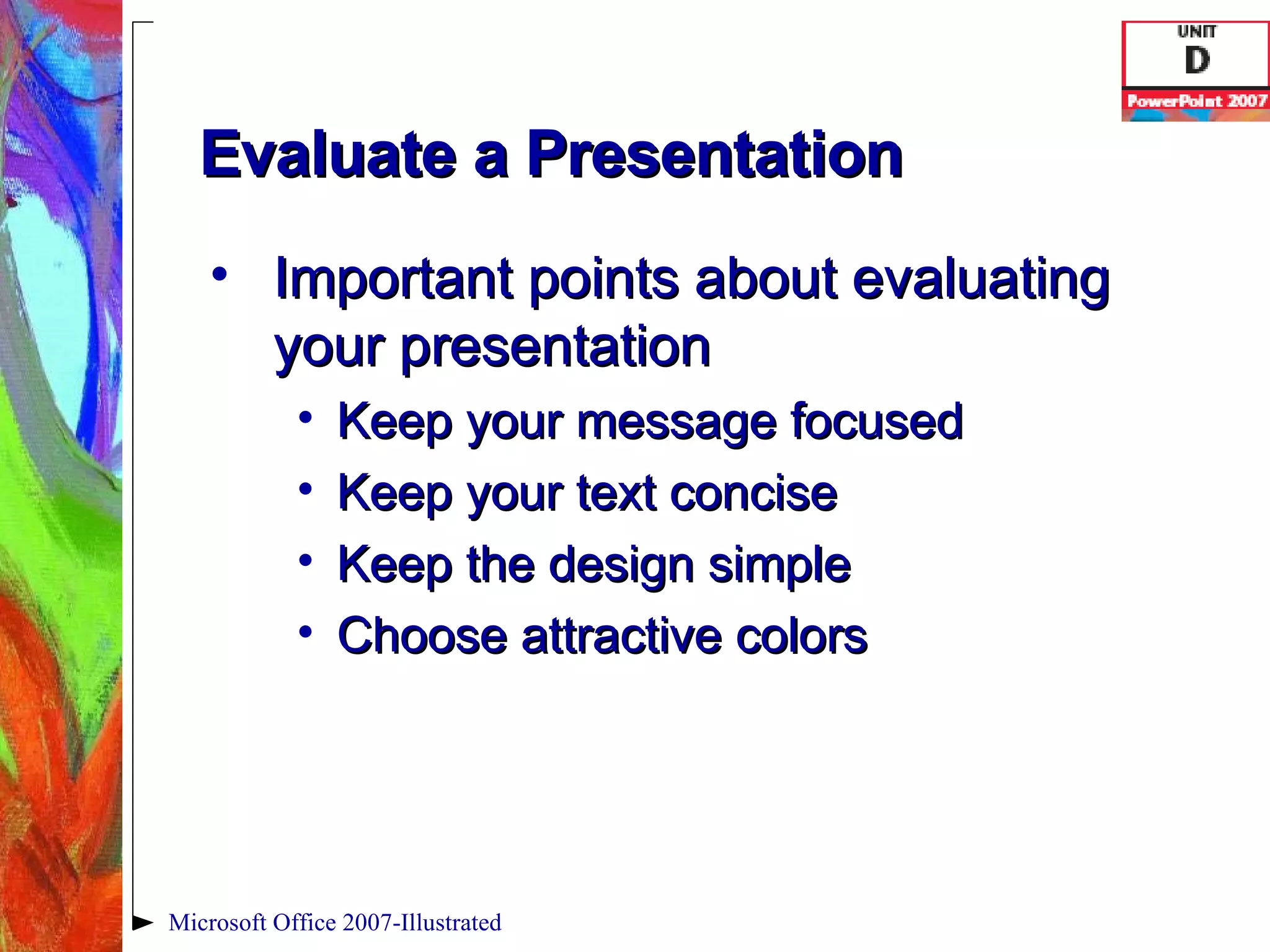 UNIT
D
PowerPoint 2007

Evaluate a Presentation

• Important points about evaluating your presentation
  • Keep your message focused
  • Keep your text concise
  • Keep the design simple
  • Choose attractive colors

Microsoft Office 2007-Illustrated